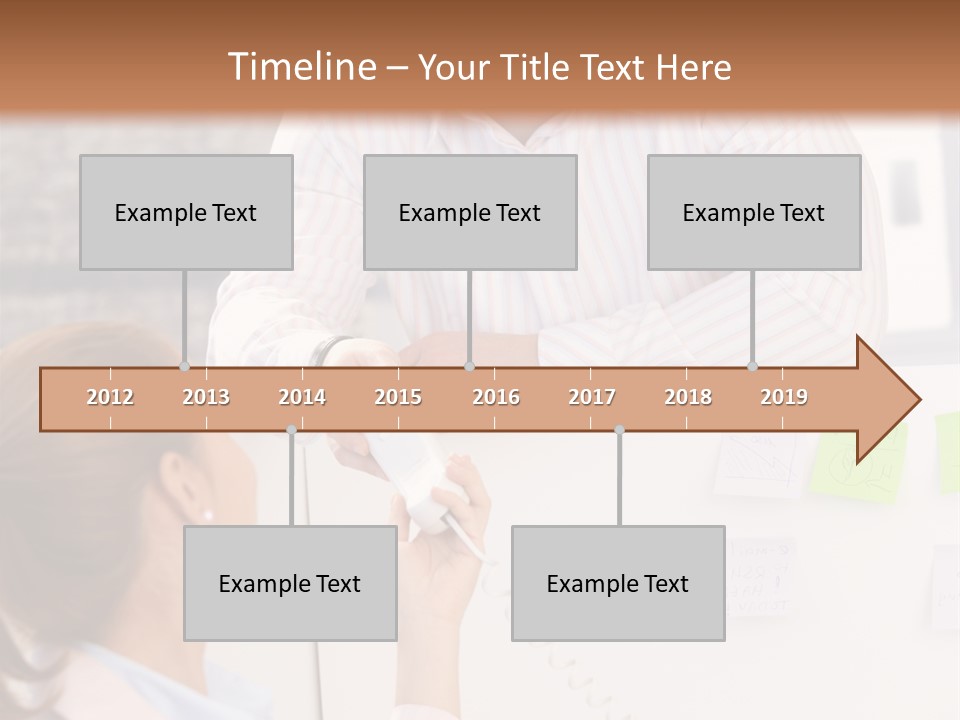 Timeline – Your Title Text Here

Example Text

Example Text

Example Text

2012 2013 2014 2015 2016 2017 2018 2019

Example Text

Example Text